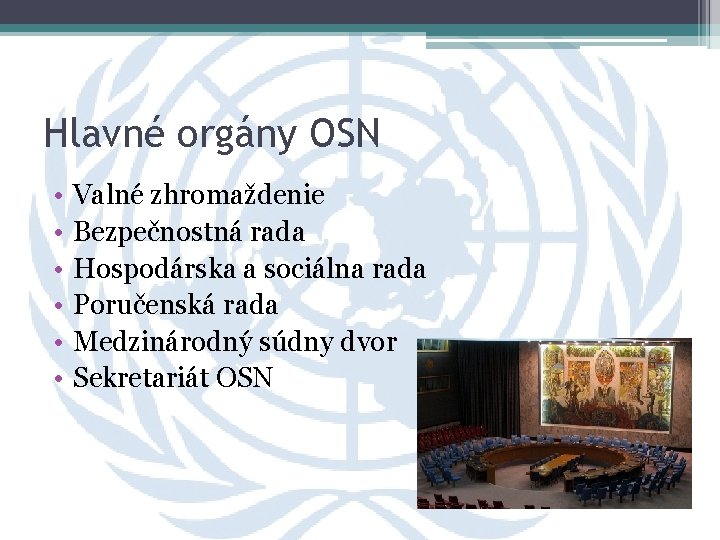 Hlavné orgány OSN

• Valné zhromaždenie
• Bezpečnostná rada
• Hospodárska a sociálna rada
• Poručenská rada
• Medzinárodný súdny dvor
• Sekretariát OSN